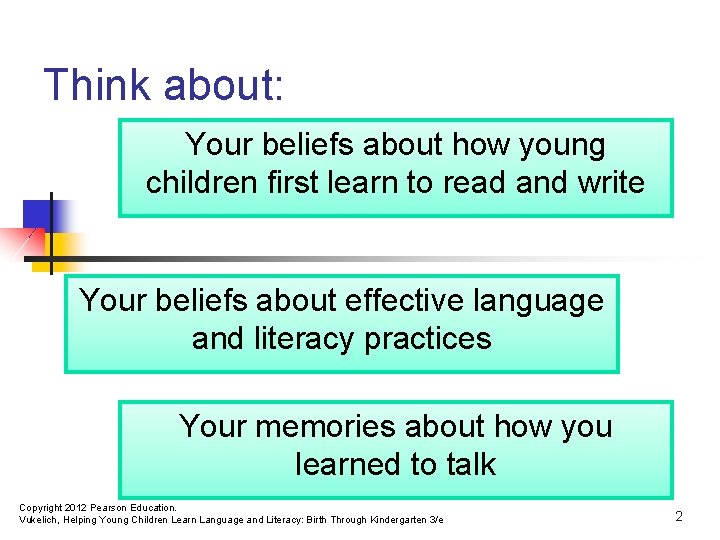 Think about:

Your beliefs about how young children first learn to read and write

Your beliefs about effective language and literacy practices

Your memories about how you learned to talk

Copyright 2012 Pearson Education.
Vukelich, Helping Young Children Learn Language and Literacy: Birth Through Kindergarten 3/e

2